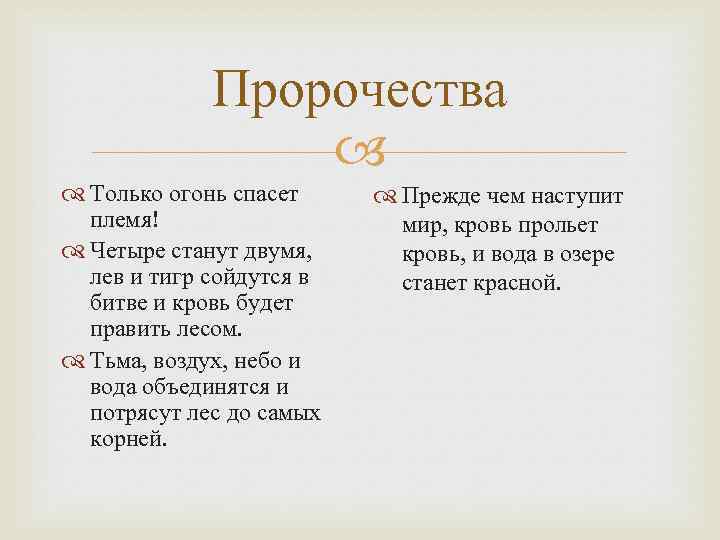 Пророчества

Только огонь спасет племя!

Четыре станут двумя, лев и тигр сойдутся в битве и кровь будет править лесом.

Тьма, воздух, небо и вода объединятся и потрясут лес до самых корней.

Прежде чем наступит мир, кровь прольет кровь, и вода в озере станет красной.